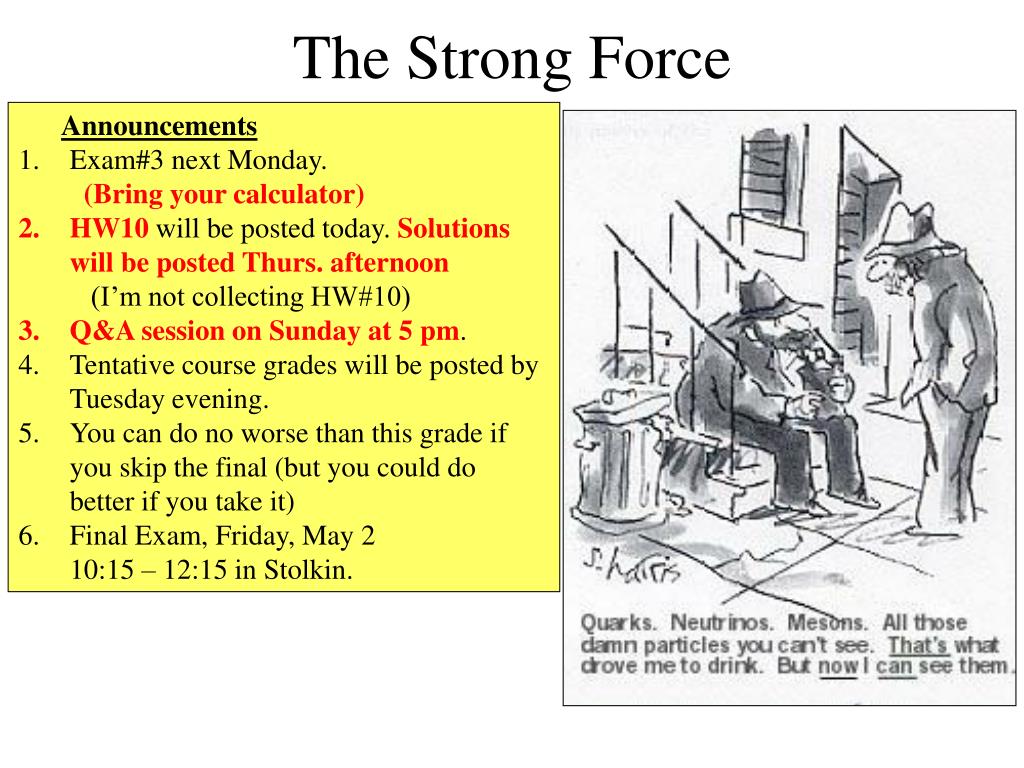 The Strong Force

Announcements
1. Exam#3 next Monday.
(Bring your calculator)
2. HW10 will be posted today. Solutions will be posted Thurs. afternoon
(I'm not collecting HW#10)
3. Q&A session on Sunday at 5 pm.
4. Tentative course grades will be posted by Tuesday evening.
5. You can do no worse than this grade if you skip the final (but you could do better if you take it)
6. Final Exam, Friday, May 2
10:15 – 12:15 in Stolkin.

S. Harris

Quarks. Neutrinos. Mesons. All those damn particles you can't see. That's what drove me to drink. But now I can see them.